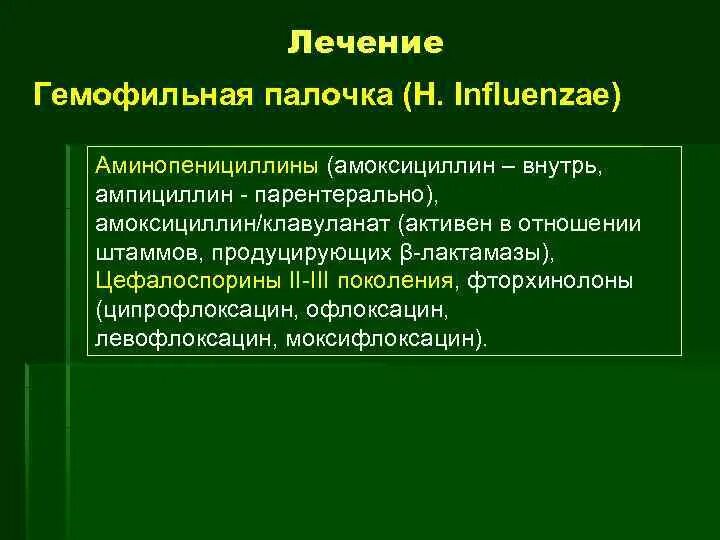 Лечение

Гемофильная палочка (H. Influenzae)

Аминопенициллины (амоксициллин – внутрь, ампициллин - парентерально), амоксициллин/клавуланат (активен в отношении штаммов, продуцирующих β-лактамазы), Цефалоспорины II-III поколения, фторхинолоны (ципрофлоксацин, офлоксацин, левофлоксацин, моксифлоксацин).